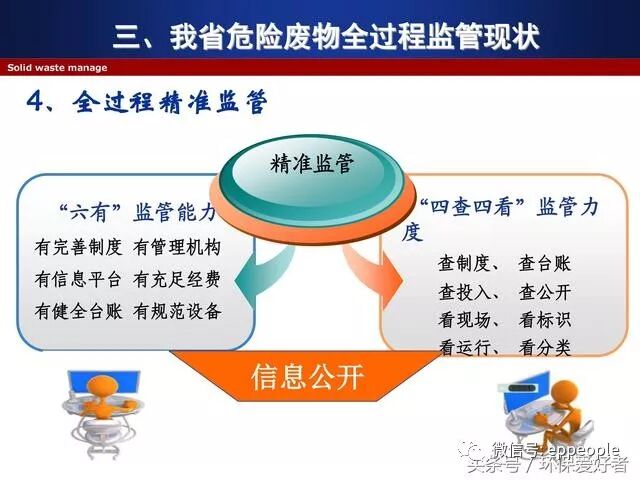 三、我省危险废物全过程监管现状

Solid waste manage

4、全过程精准监管

精准监管

“六有”监管能力
有完善制度 有管理机构
有信息平台 有充足经费
有健全台账 有规范设备

“四查四看”监管力度
查制度、 查台账
查投入、 查公开
看现场、 看标识
看运行、 看分类

信息公开

微信号 eppeople
头条号 / 环保爱好者